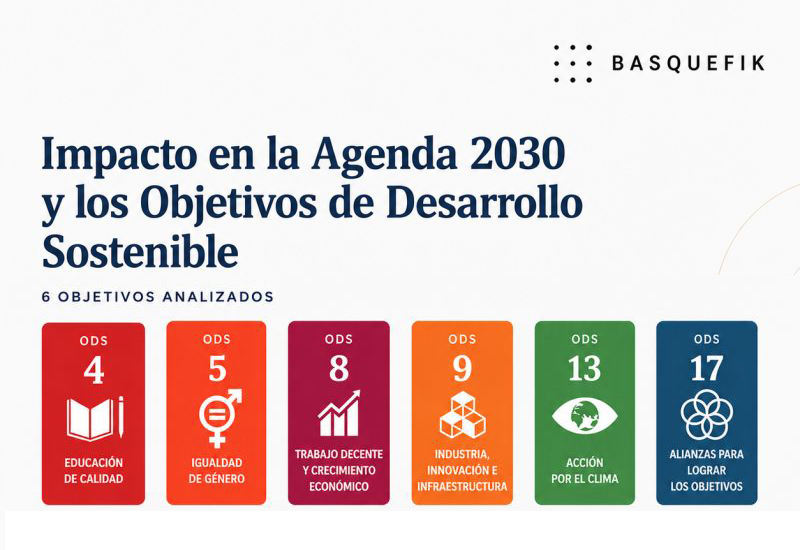 BASQUEFIK

Impacto en la Agenda 2030 y los Objetivos de Desarrollo Sostenible

6 OBJETIVOS ANALIZADOS

ODS
4
EDUCACIÓN DE CALIDAD

ODS
5
IGUALDAD DE GÉNERO

ODS
8
TRABAJO DECENTE Y CRECIMIENTO ECONÓMICO

ODS
9
INDUSTRIA, INNOVACIÓN E INFRAESTRUCTURA

ODS
13
ACCIÓN POR EL CLIMA

ODS
17
ALIANZAS PARA LOGRAR LOS OBJETIVOS